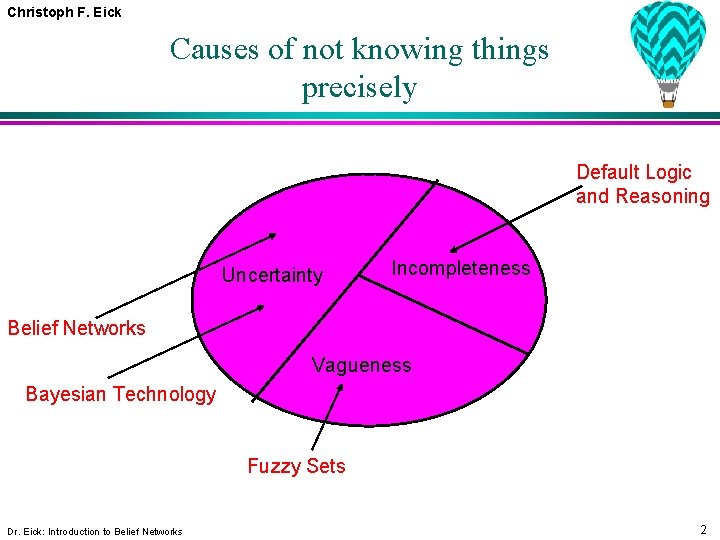 Christoph F. Eick

Causes of not knowing things precisely

Default Logic and Reasoning

Uncertainty

Incompleteness

Belief Networks

Vagueness

Bayesian Technology

Fuzzy Sets

Dr. Eick: Introduction to Belief Networks

2